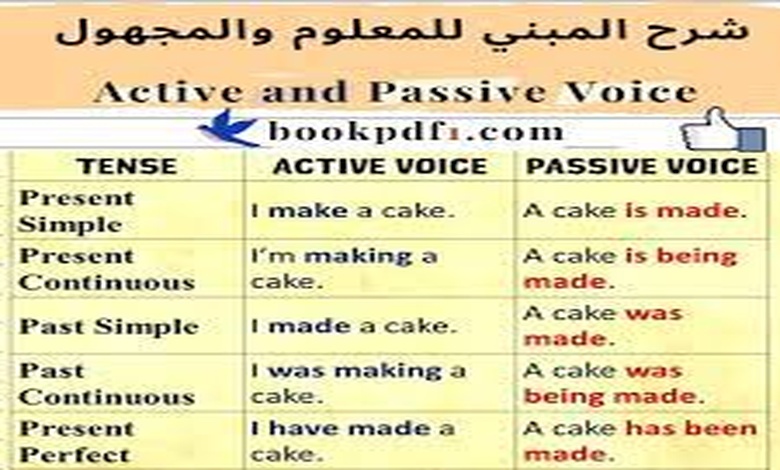 شرح المبني للمعلوم والمجهول

Active and Passive Voice

bookpdf1.com

| TENSE | ACTIVE VOICE | PASSIVE VOICE |
|---|---|---|
| Present Simple | I make a cake. | A cake is made. |
| Present Continuous | I'm making a cake. | A cake is being made. |
| Past Simple | I made a cake. | A cake was made. |
| Past Continuous | I was making a cake. | A cake was being made. |
| Present Perfect | I have made a cake. | A cake has been made. |